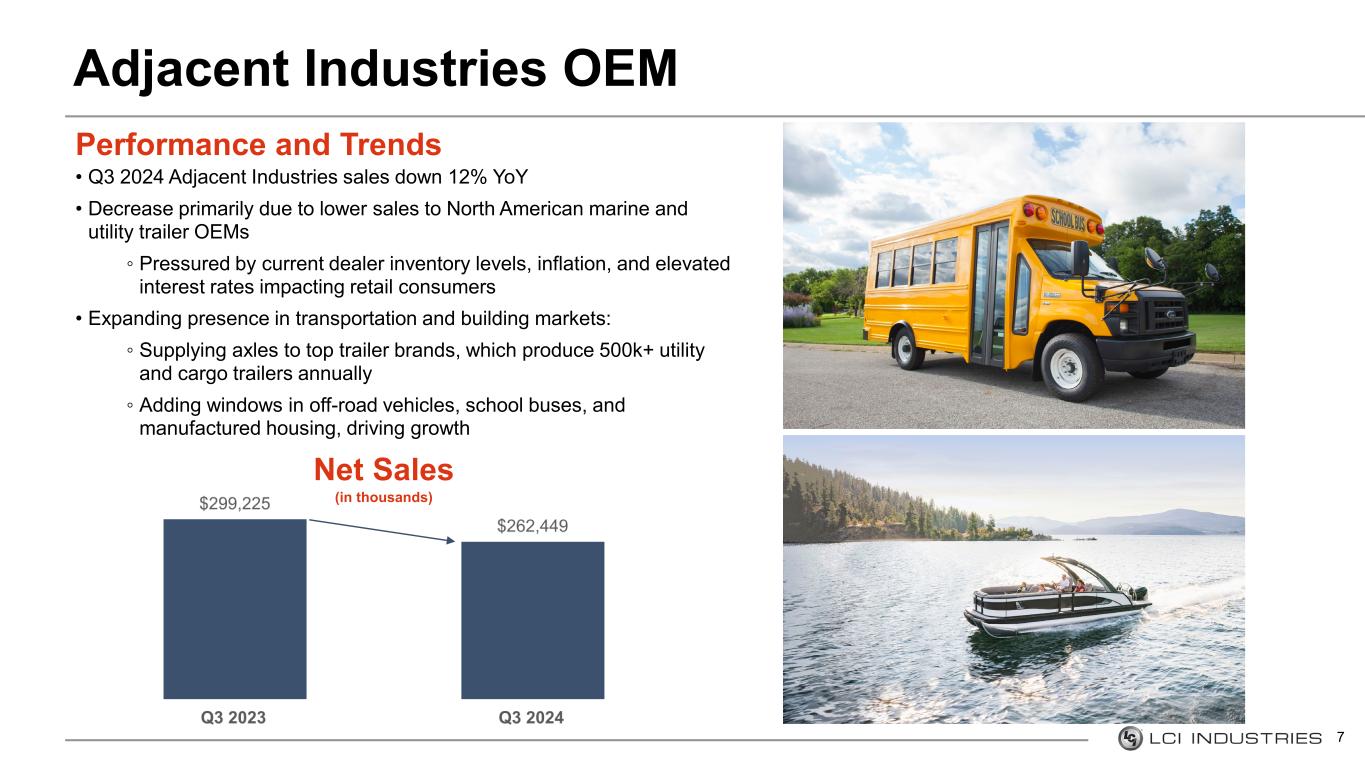 Adjacent Industries OEM

Performance and Trends

• Q3 2024 Adjacent Industries sales down 12% YoY

• Decrease primarily due to lower sales to North American marine and utility trailer OEMs

◦ Pressured by current dealer inventory levels, inflation, and elevated interest rates impacting retail consumers

• Expanding presence in transportation and building markets:

◦ Supplying axles to top trailer brands, which produce 500k+ utility and cargo trailers annually

◦ Adding windows in off-road vehicles, school buses, and manufactured housing, driving growth

Net Sales
(in thousands)

$299,225

$262,449

Q3 2023

Q3 2024

SCHOOL BUS

LCI INDUSTRIES

7